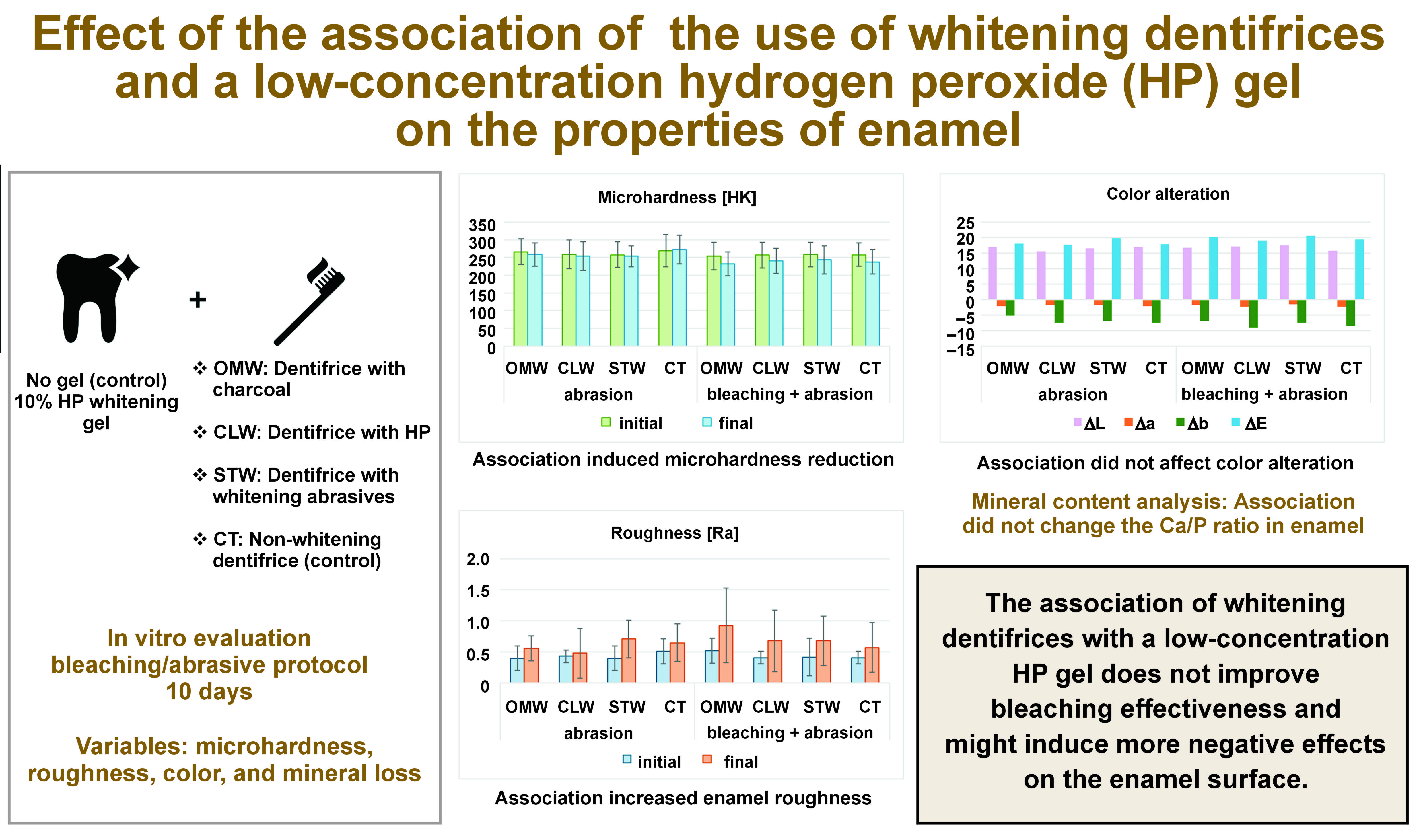 Effect of the association of the use of whitening dentifrices and a low-concentration hydrogen peroxide (HP) gel on the properties of enamel

+

No gel (control)
10% HP whitening gel

❖ OMW: Dentifrice with charcoal

❖ CLW: Dentifrice with HP

❖ STW: Dentifrice with whitening abrasives

❖ CT: Non-whitening dentifrice (control)

In vitro evaluation
bleaching/abrasive protocol
10 days

Variables: microhardness, roughness, color, and mineral loss

Microhardness [HK]

350
300
250
200
150
100
50
0

OMW CLW STW CT OMW CLW STW CT
abrasion bleaching + abrasion

initial final

Association induced microhardness reduction

Roughness [Ra]

2.0
1.5
1.0
0.5
0

OMW CLW STW CT OMW CLW STW CT
abrasion bleaching + abrasion

initial final

Association increased enamel roughness

Color alteration

25
20
15
10
5
0
−5
−10
−15

OMW CLW STW CT OMW CLW STW CT
abrasion bleaching + abrasion

ΔL Δa Δb ΔE

Association did not affect color alteration

Mineral content analysis: Association did not change the Ca/P ratio in enamel

The association of whitening dentifrices with a low-concentration HP gel does not improve bleaching effectiveness and might induce more negative effects on the enamel surface.